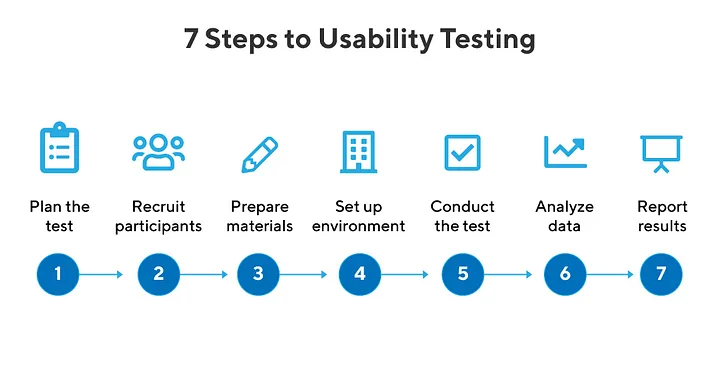 7 Steps to Usability Testing

Plan the test

Recruit participants

Prepare materials

Set up environment

Conduct the test

Analyze data

Report results

1

2

3

4

5

6

7